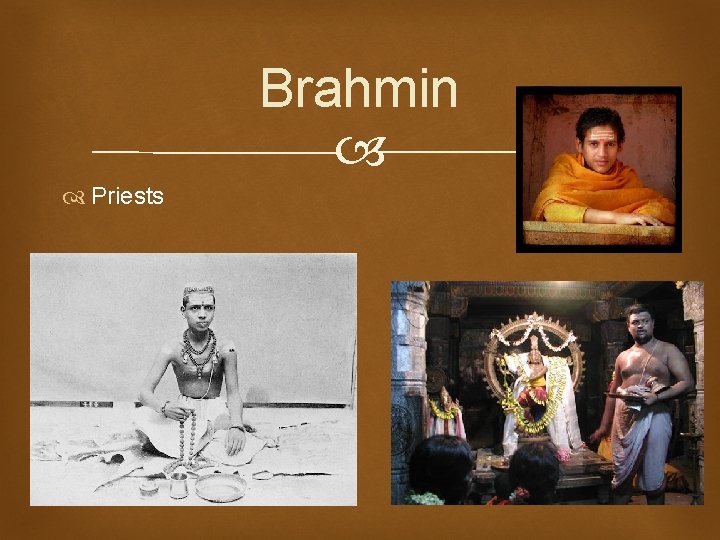 Brahmin

Priests